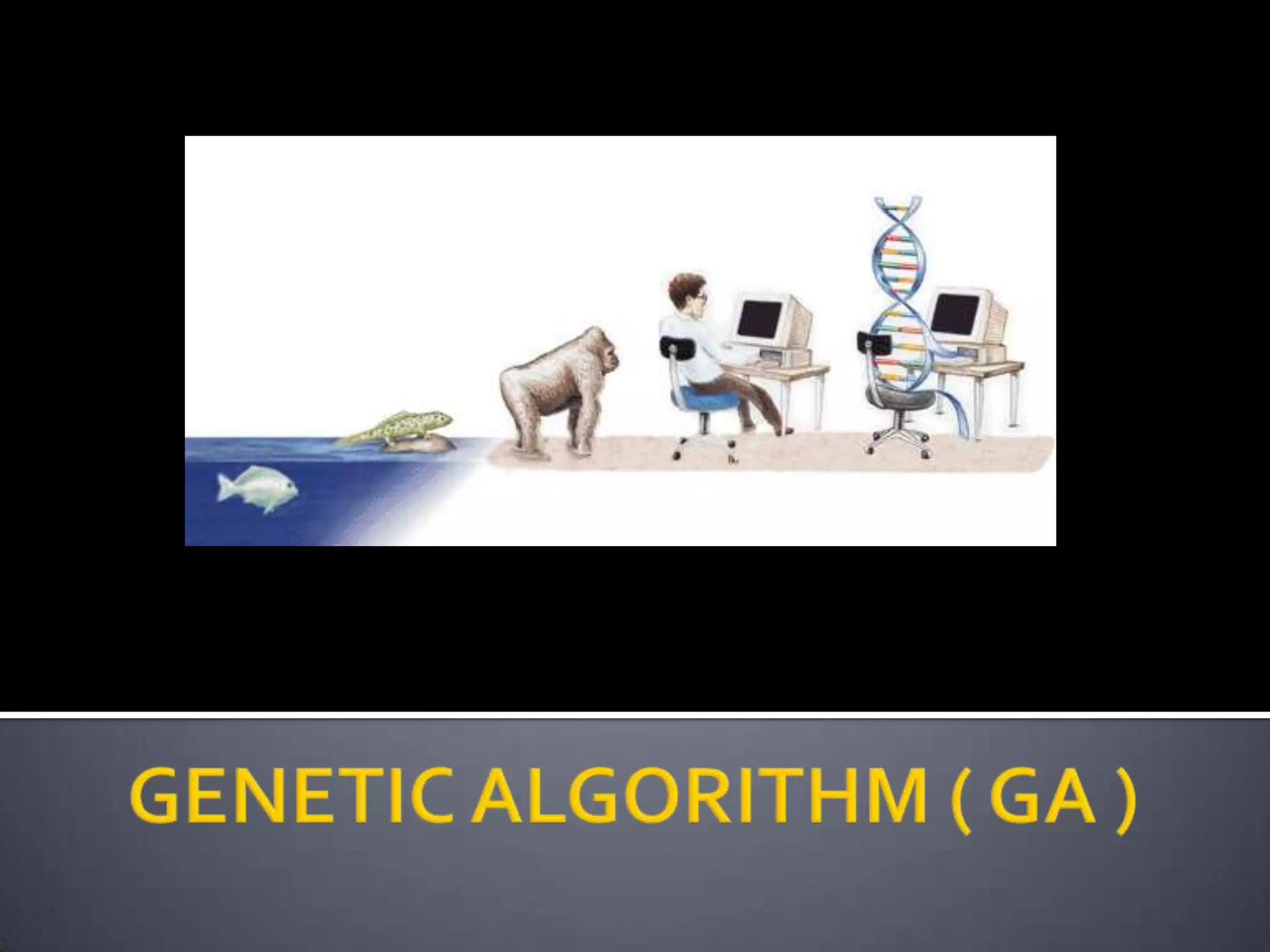 GENETIC ALGORITHM ( GA )